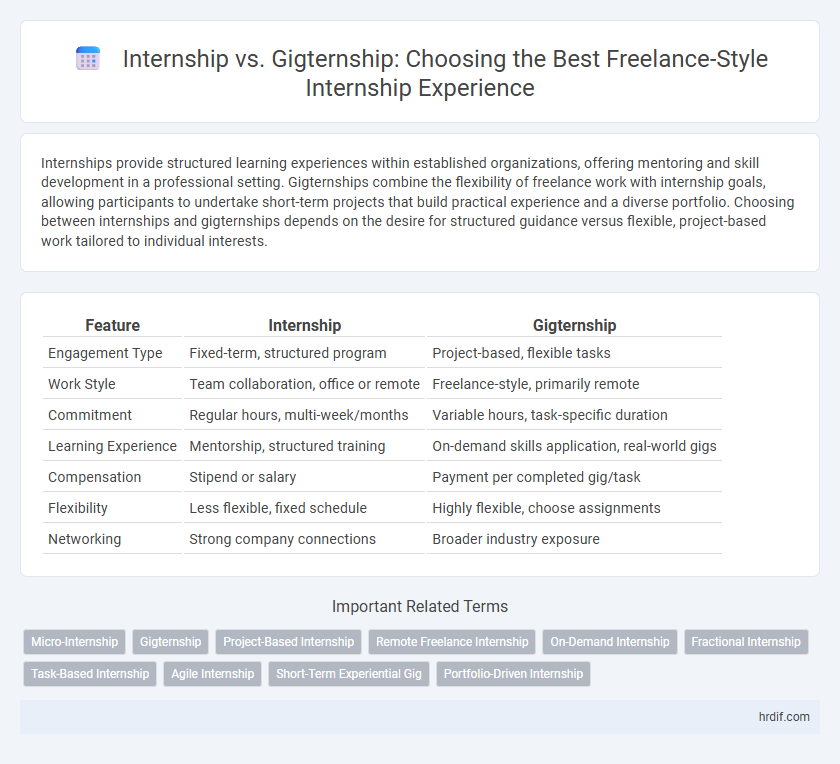 Internship vs. Gigternship: Choosing the Best Freelance-Style Internship Experience

Internships provide structured learning experiences within established organizations, offering mentoring and skill development in a professional setting. Gigternships combine the flexibility of freelance work with internship goals, allowing participants to undertake short-term projects that build practical experience and a diverse portfolio. Choosing between internships and gigternships depends on the desire for structured guidance versus flexible, project-based work tailored to individual interests.

| Feature | Internship | Gigternship |
|---|---|---|
| Engagement Type | Fixed-term, structured program | Project-based, flexible tasks |
| Work Style | Team collaboration, office or remote | Freelance-style, primarily remote |
| Commitment | Regular hours, multi-week/months | Variable hours, task-specific duration |
| Learning Experience | Mentorship, structured training | On-demand skills application, real-world gigs |
| Compensation | Stipend or salary | Payment per completed gig/task |
| Flexibility | Less flexible, fixed schedule | Highly flexible, choose assignments |
| Networking | Strong company connections | Broader industry exposure |

Important Related Terms

Micro-Internship Gigternship Project-Based Internship Remote Freelance Internship On-Demand Internship Fractional Internship Task-Based Internship Agile Internship Short-Term Experiential Gig Portfolio-Driven Internship

hrdif.com